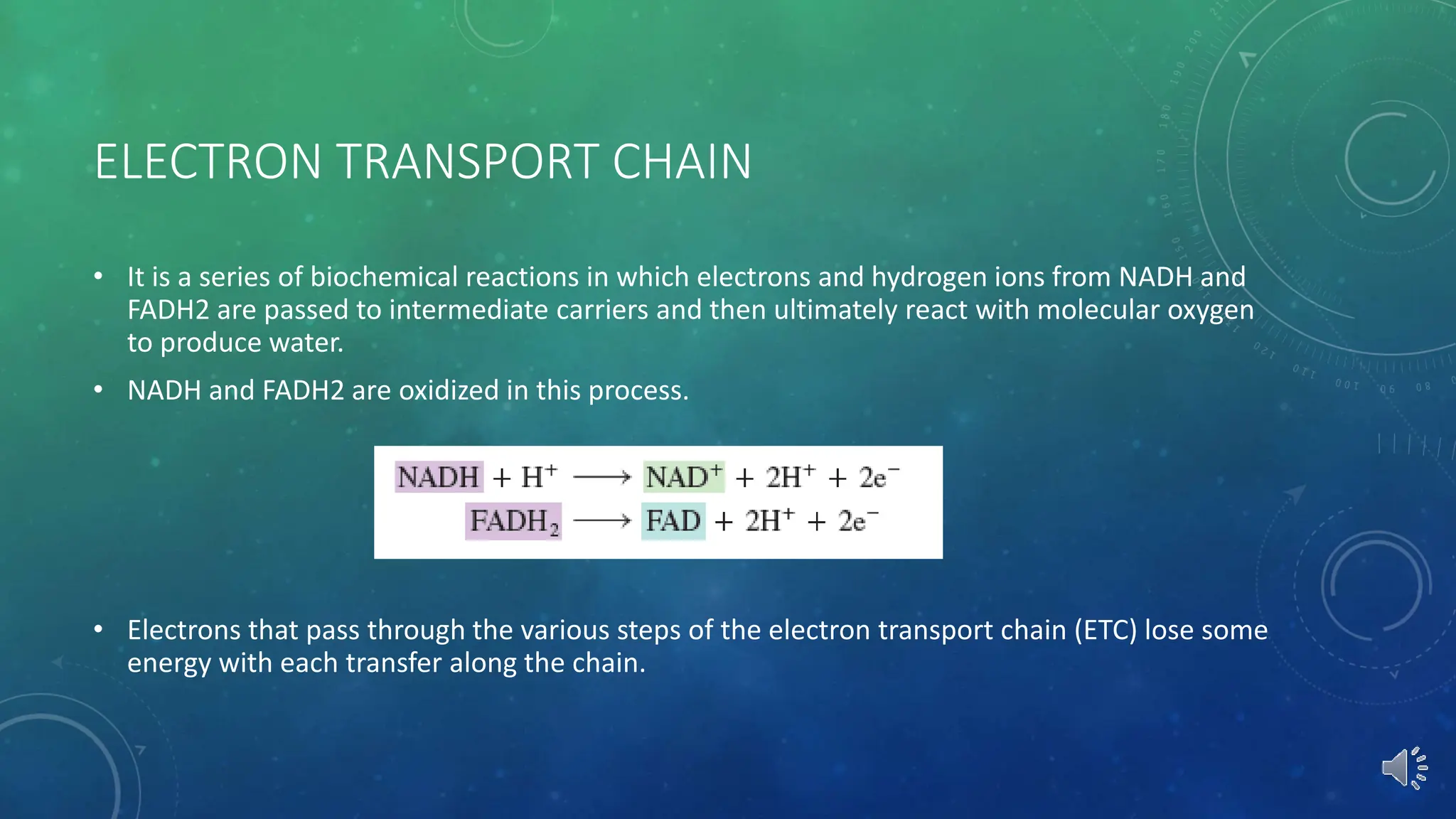 ELECTRON TRANSPORT CHAIN

• It is a series of biochemical reactions in which electrons and hydrogen ions from NADH and FADH2 are passed to intermediate carriers and then ultimately react with molecular oxygen to produce water.

• NADH and FADH2 are oxidized in this process.

$NADH + H^+ \longrightarrow NAD^+ + 2H^+ + 2e^-$
$FADH_2 \longrightarrow FAD + 2H^+ + 2e^-$

• Electrons that pass through the various steps of the electron transport chain (ETC) lose some energy with each transfer along the chain.